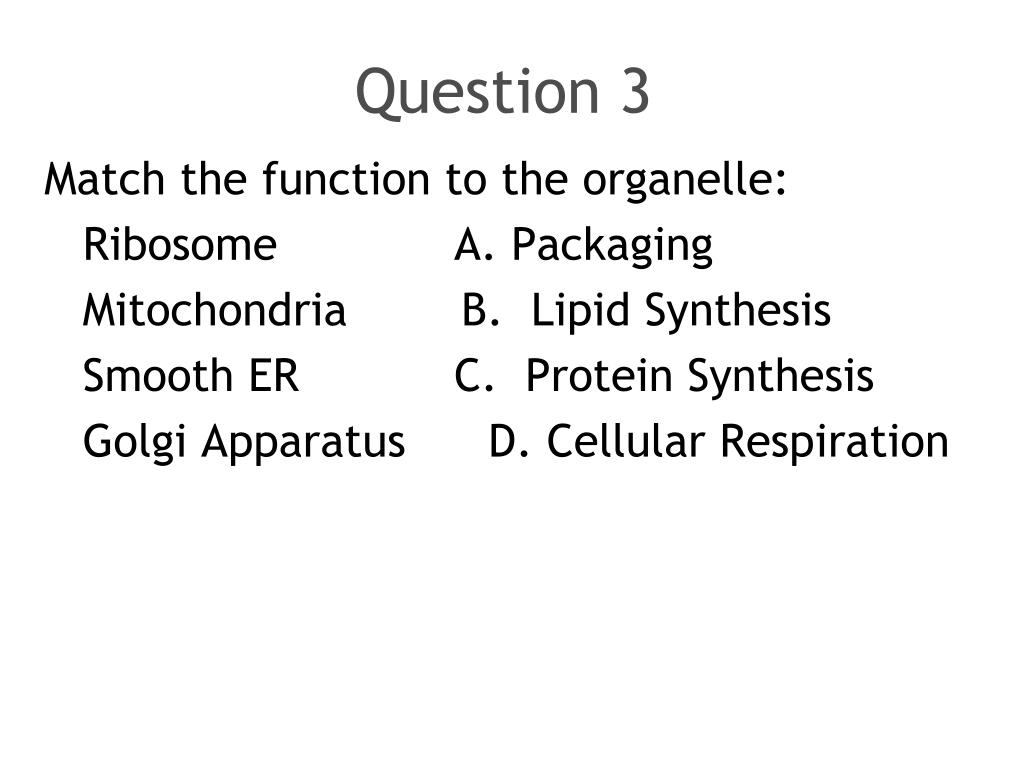 Question 3

Match the function to the organelle:

Ribosome A. Packaging

Mitochondria B. Lipid Synthesis

Smooth ER C. Protein Synthesis

Golgi Apparatus D. Cellular Respiration